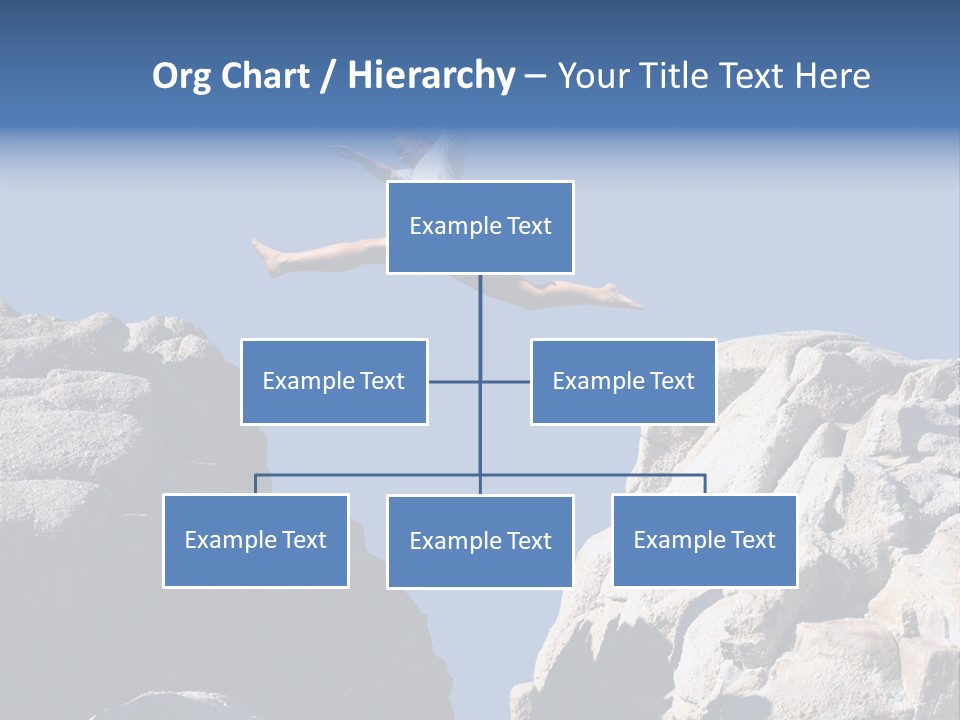 Org Chart / Hierarchy – Your Title Text Here

Example Text

Example Text

Example Text

Example Text

Example Text

Example Text